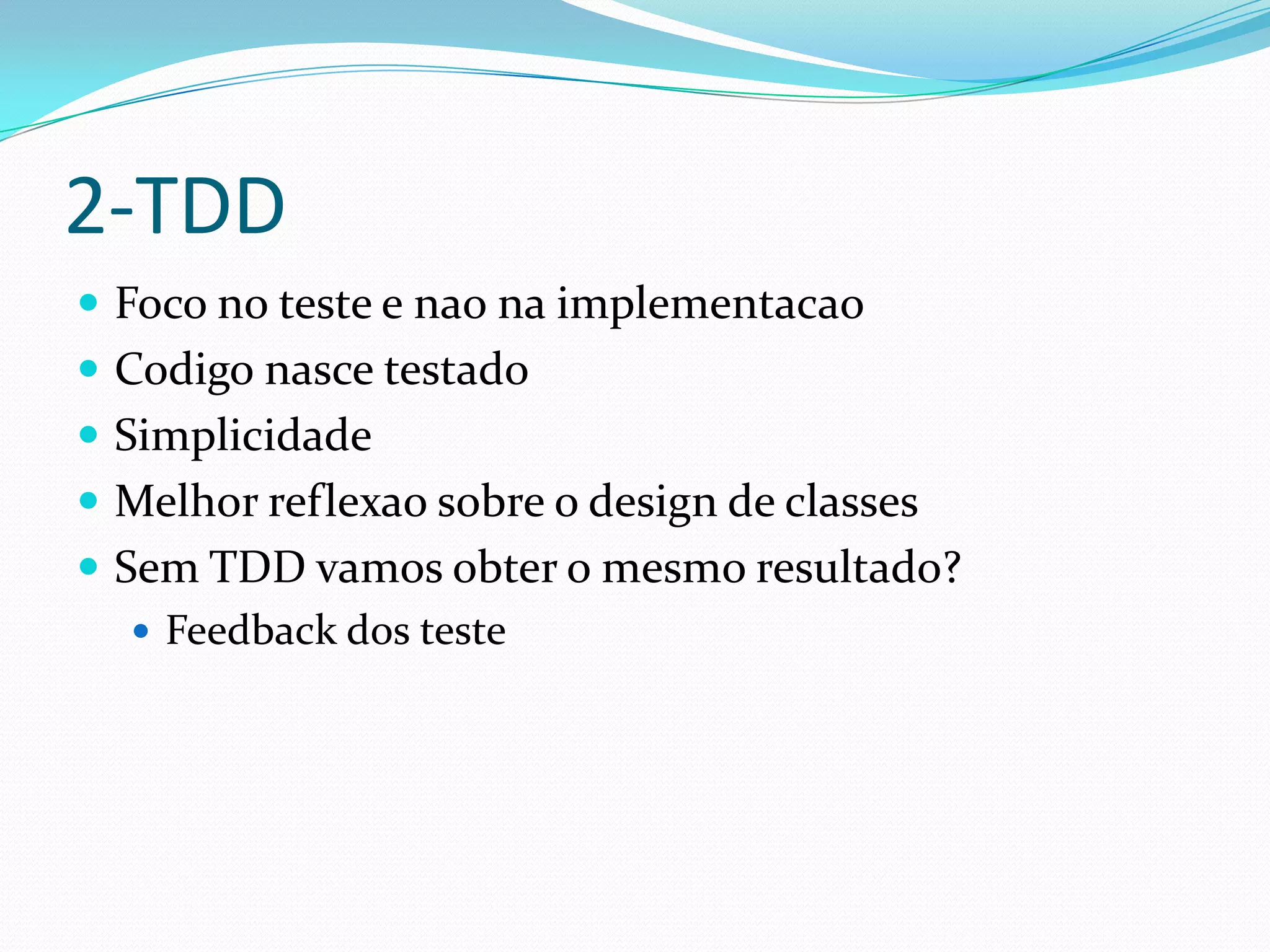 2-TDD

- Foco no teste e nao na implementacao
- Codigo nasce testado
- Simplicidade
- Melhor reflexao sobre o design de classes
- Sem TDD vamos obter o mesmo resultado?
  - Feedback dos teste